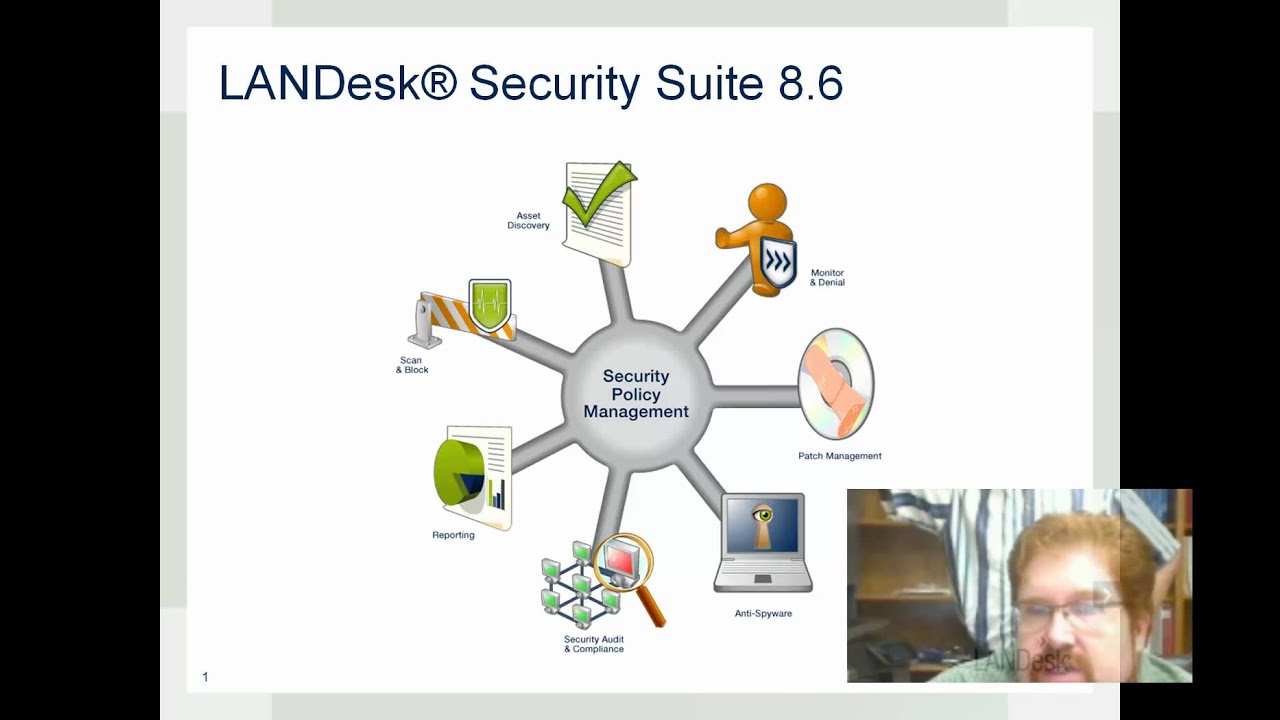 LANDesk® Security Suite 8.6

Asset Discovery

Monitor & Denial

Scan & Block

Security Policy Management

Patch Management

Reporting

Anti-Spyware

Security Audit & Compliance

1

LANDesk